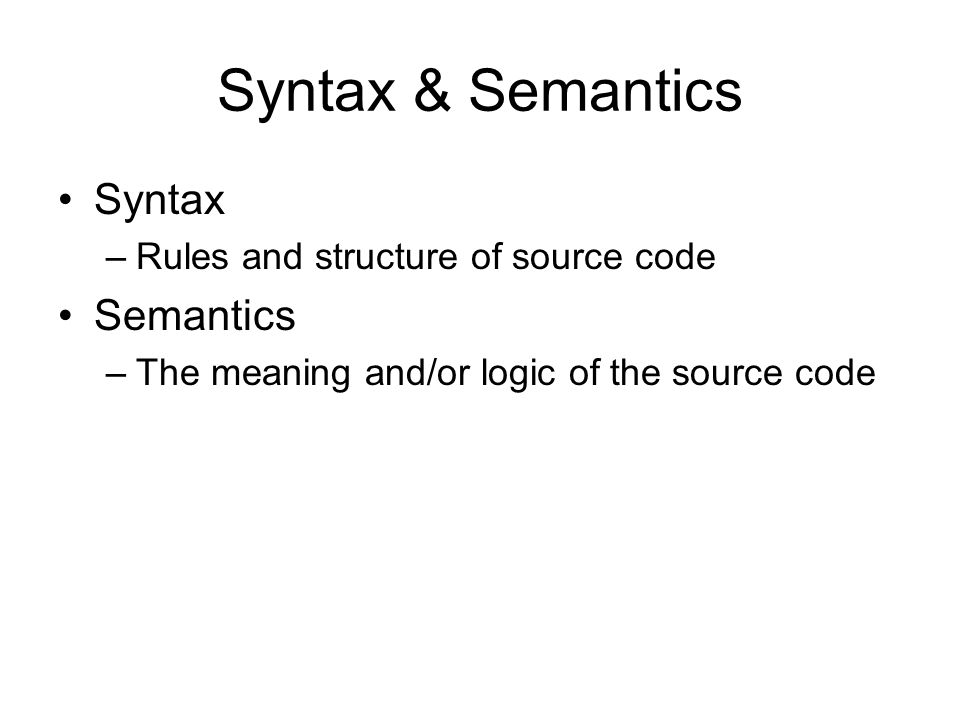 Syntax & Semantics

• Syntax
– Rules and structure of source code
• Semantics
– The meaning and/or logic of the source code